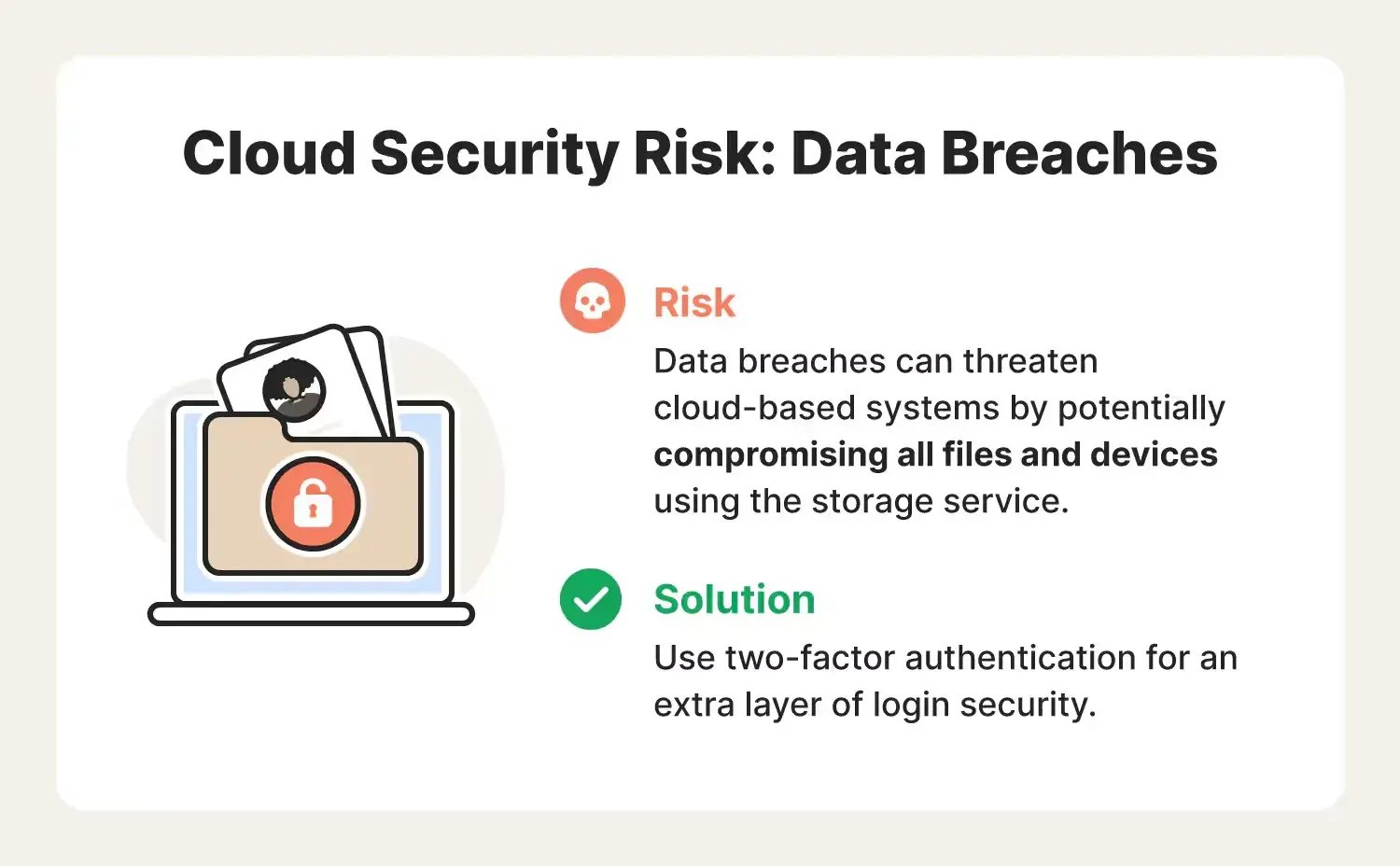 Cloud Security Risk: Data Breaches

Risk

Data breaches can threaten cloud-based systems by potentially compromising all files and devices using the storage service.

Solution

Use two-factor authentication for an extra layer of login security.